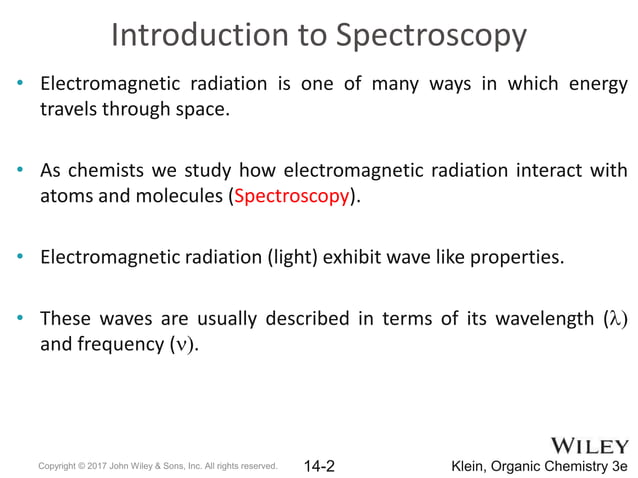 Introduction to Spectroscopy

• Electromagnetic radiation is one of many ways in which energy travels through space.

• As chemists we study how electromagnetic radiation interact with atoms and molecules (Spectroscopy).

• Electromagnetic radiation (light) exhibit wave like properties.

• These waves are usually described in terms of its wavelength ($\lambda$) and frequency ($\nu$).

Copyright © 2017 John Wiley & Sons, Inc. All rights reserved.

14-2

WILEY

Klein, Organic Chemistry 3e